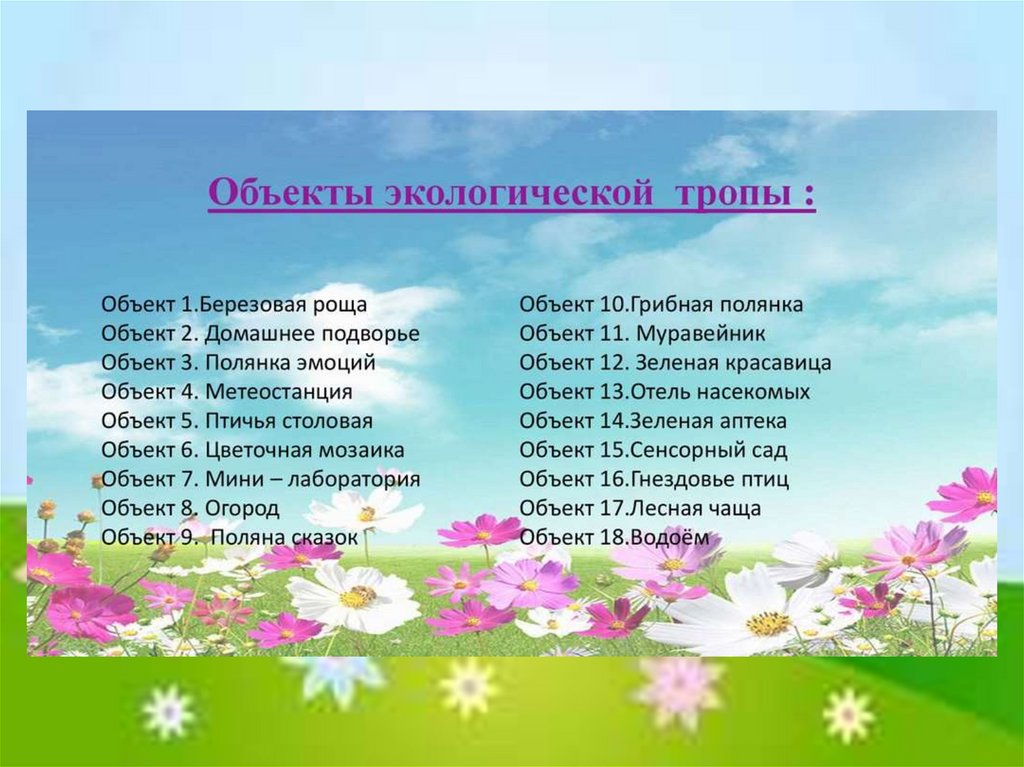 Объекты экологической тропы :

Объект 1.Березовая роща
Объект 2. Домашнее подворье
Объект 3. Полянка эмоций
Объект 4. Метеостанция
Объект 5. Птичья столовая
Объект 6. Цветочная мозаика
Объект 7. Мини – лаборатория
Объект 8. Огород
Объект 9. Поляна сказок

Объект 10.Грибная полянка
Объект 11. Муравейник
Объект 12. Зеленая красавица
Объект 13.Отель насекомых
Объект 14.Зеленая аптека
Объект 15.Сенсорный сад
Объект 16.Гнездовье птиц
Объект 17.Лесная чаща
Объект 18.Водоём